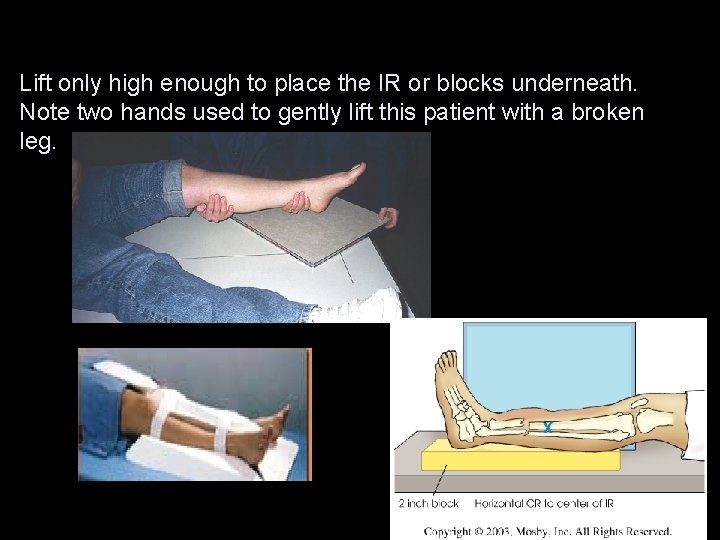 Lift only high enough to place the IR or blocks underneath. Note two hands used to gently lift this patient with a broken leg.

2 inch block Horizontal CR to center of IR

Copyright © 2003, Mosby, Inc. All Rights Reserved.